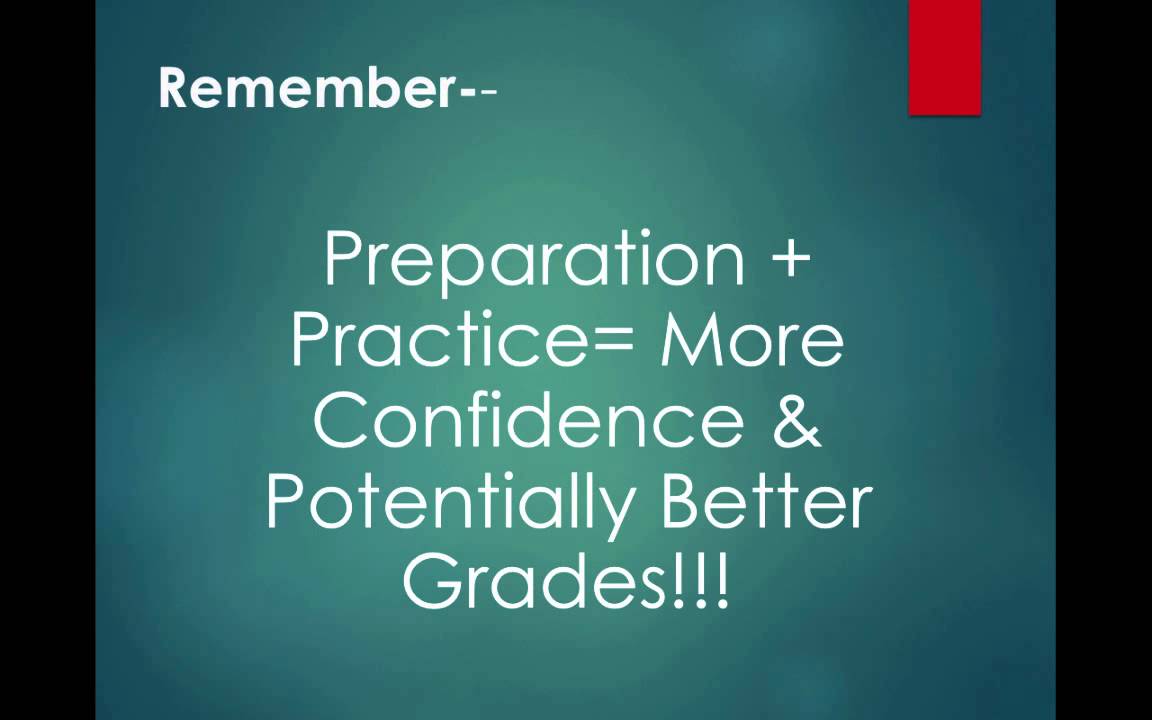 Remember--

Preparation + Practice= More Confidence & Potentially Better Grades!!!